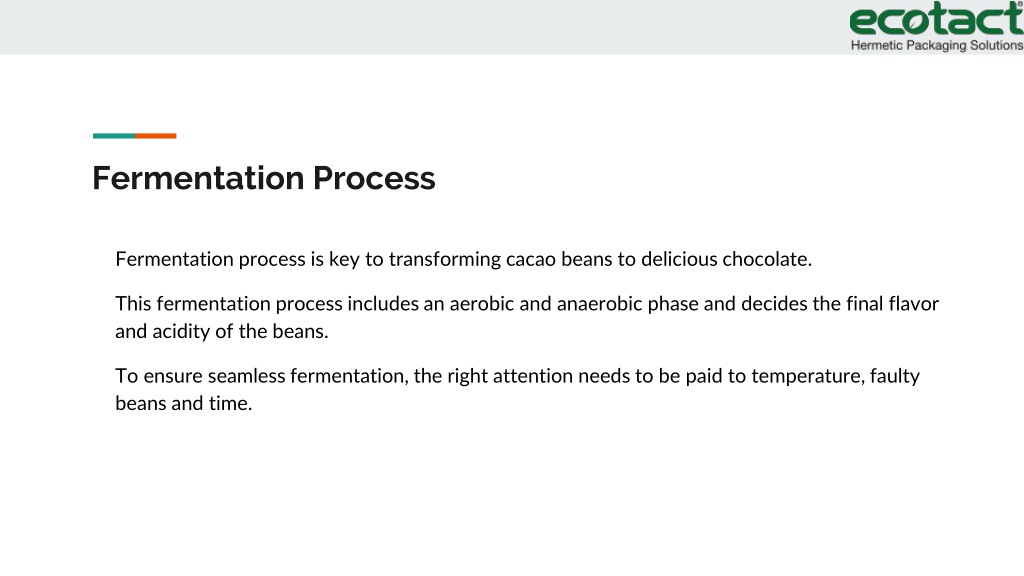 ecotact®
Hermetic Packaging Solutions

Fermentation Process

Fermentation process is key to transforming cacao beans to delicious chocolate.

This fermentation process includes an aerobic and anaerobic phase and decides the final flavor and acidity of the beans.

To ensure seamless fermentation, the right attention needs to be paid to temperature, faulty beans and time.